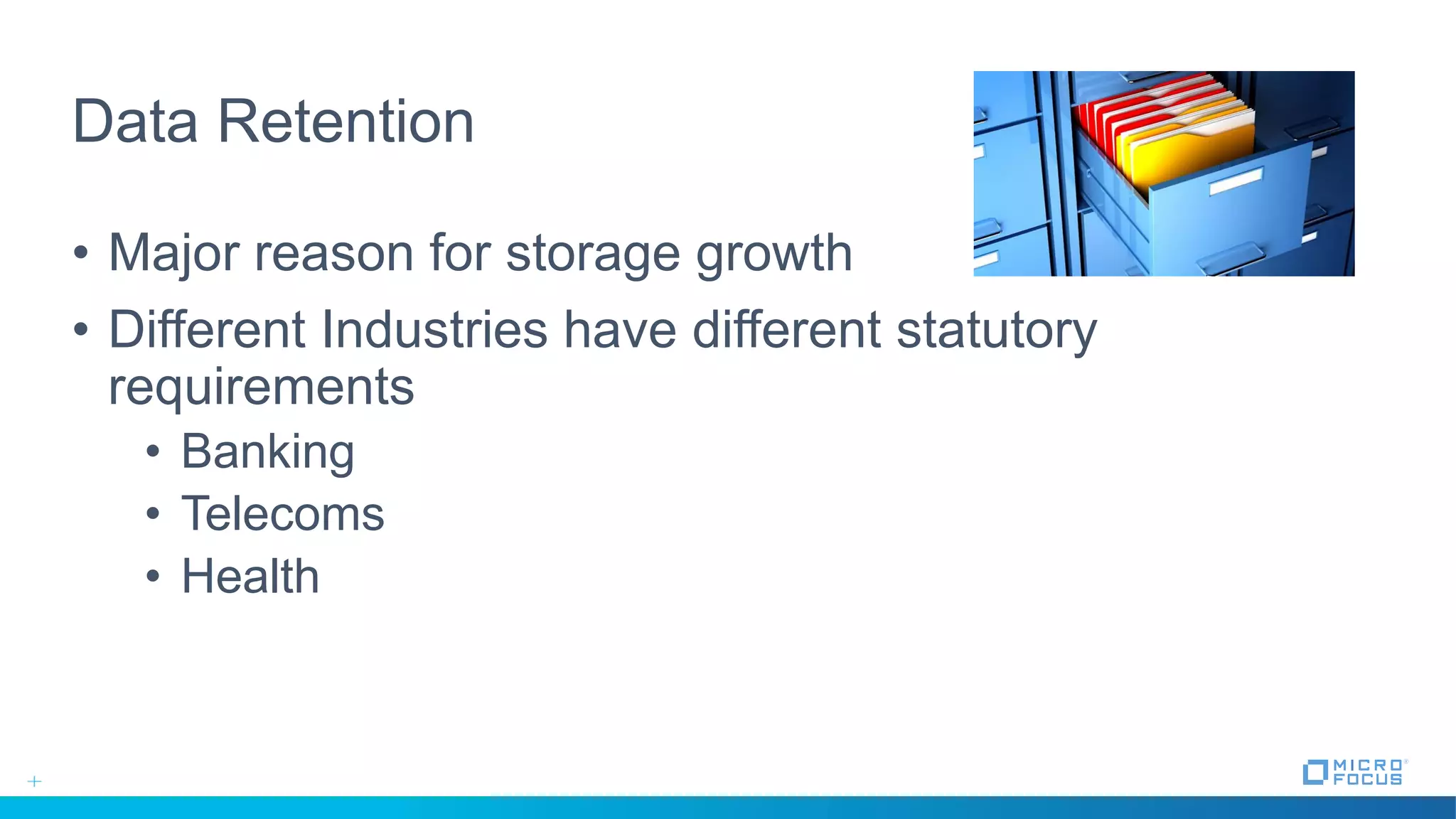 Data Retention

• Major reason for storage growth
• Different Industries have different statutory requirements
  • Banking
  • Telecoms
  • Health

MICRO FOCUS